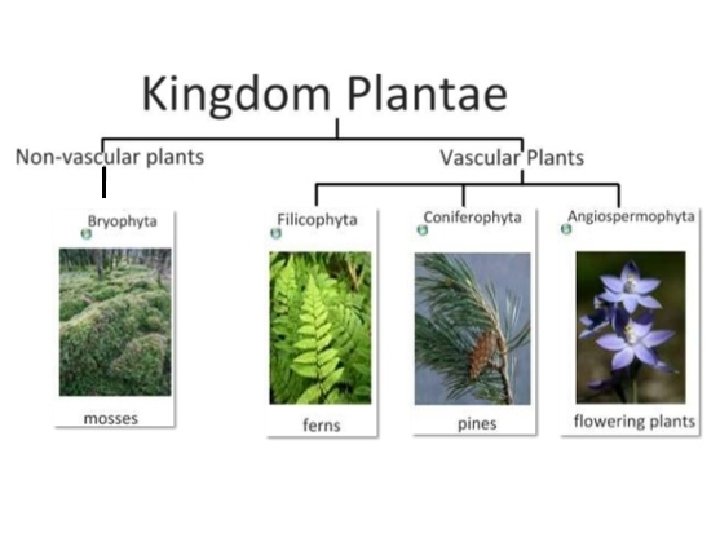 Kingdom Plantae

Non-vascular plants

Vascular Plants

Bryophyta

mosses

Filicophyta

ferns

Coniferophyta

pines

Angiospermophyta

flowering plants